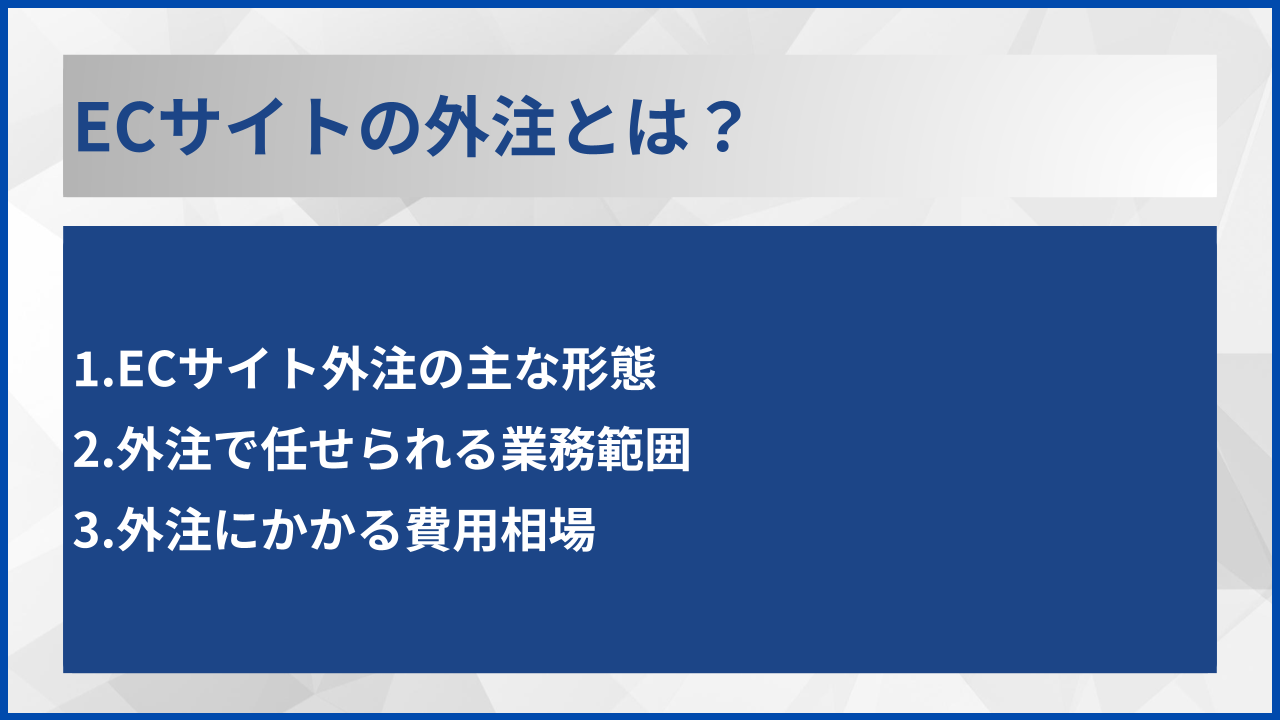 ECサイトの外注とは？

1.ECサイト外注の主な形態
2.外注で任せられる業務範囲
3.外注にかかる費用相場